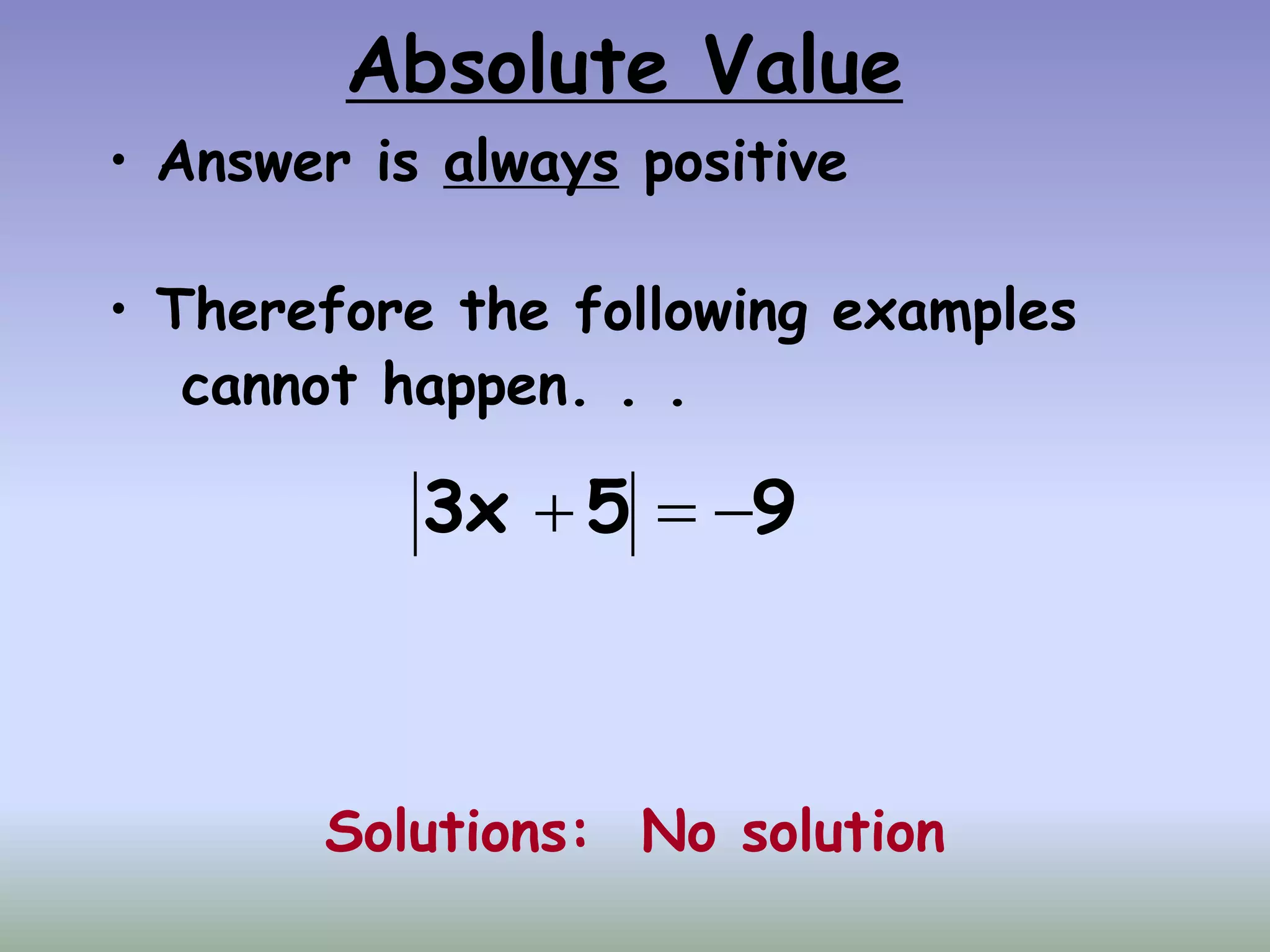 Absolute Value

• Answer is always positive

• Therefore the following examples cannot happen. . .

$|3x + 5| = -9$

Solutions: No solution